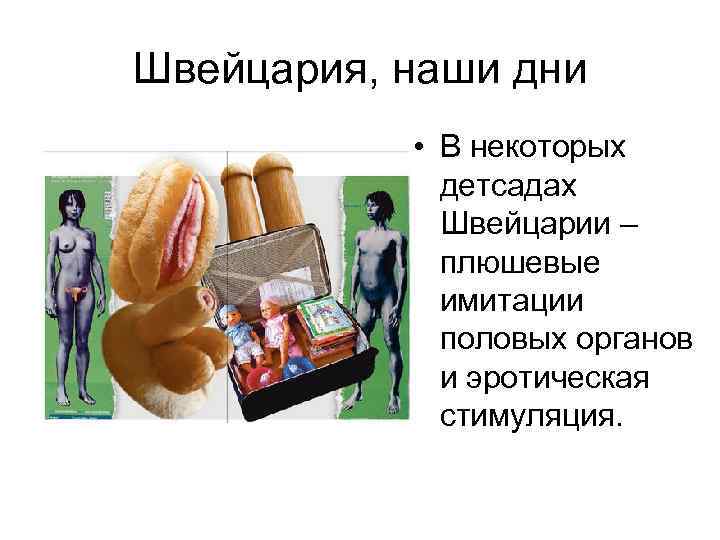 Швейцария, наши дни

• В некоторых детсадах Швейцарии – плюшевые имитации половых органов и эротическая стимуляция.